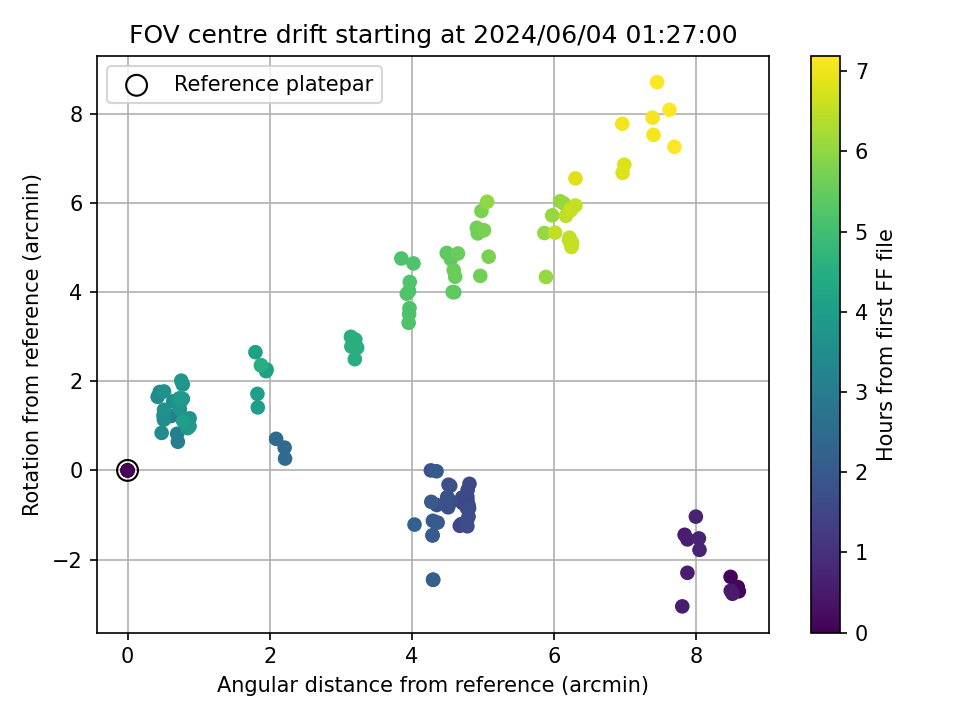 FOV centre drift starting at 2024/06/04 01:27:00

Reference platepar

Rotation from reference (arcmin)

8
6
4
2
0
−2

0
2
4
6
8

Angular distance from reference (arcmin)

Hours from first FF file

7
6
5
4
3
2
1
0